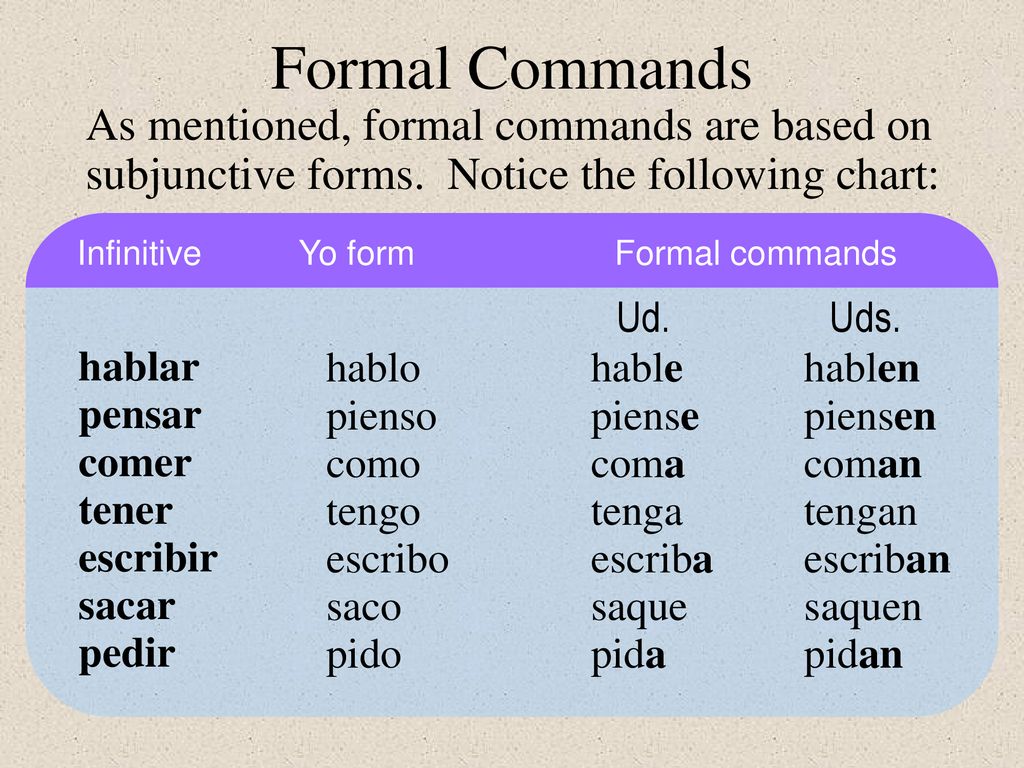 Formal Commands

As mentioned, formal commands are based on subjunctive forms. Notice the following chart:

| Infinitive | Yo form | Formal commands | |
|---|---|---|---|
| | | Ud. | Uds. |
| hablar | hablo | hable | hablen |
| pensar | pienso | piense | piensen |
| comer | como | coma | coman |
| tener | tengo | tenga | tengan |
| escribir | escribo | escriba | escriban |
| sacar | saco | saque | saquen |
| pedir | pido | pida | pidan |